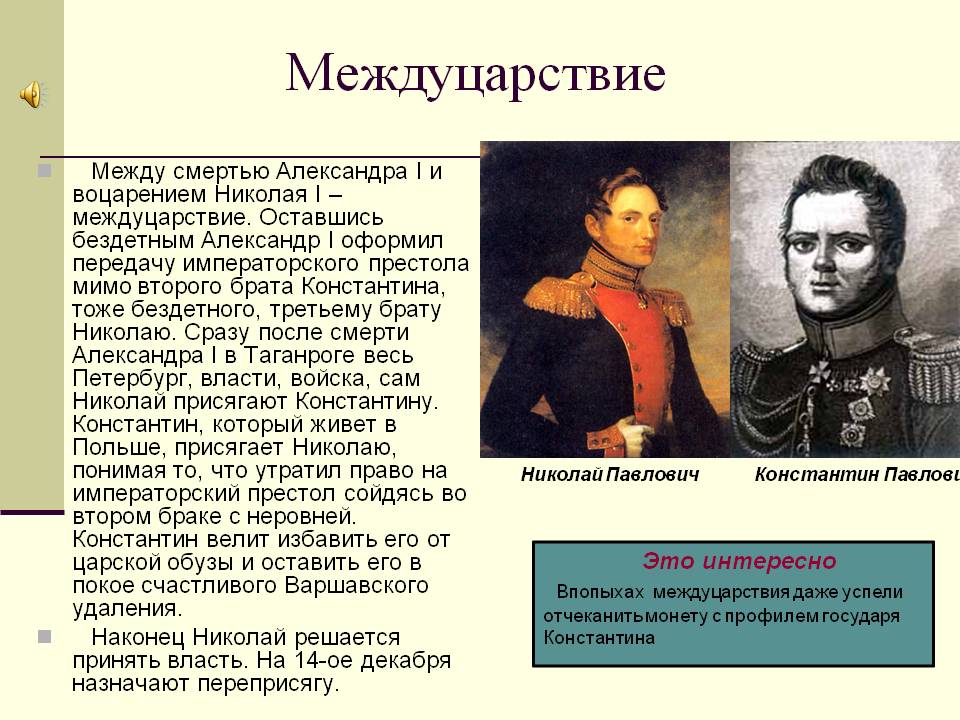 Междуцарствие

Между смертью Александра I и воцарением Николая I – междуцарствие. Оставшись бездетным Александр I оформил передачу императорского престола мимо второго брата Константина, тоже бездетного, третьему брату Николаю. Сразу после смерти Александра I в Таганроге весь Петербург, власти, войска, сам Николай присягают Константину. Константин, который живет в Польше, присягает Николаю, понимая то, что утратил право на императорский престол сойдясь во втором браке с неровней. Константин велит избавить его от царской обузы и оставить его в покое счастливого Варшавского удаления.

Наконец Николай решается принять власть. На 14-ое декабря назначают переприсягу.

Николай Павлович

Константин Павлови

Это интересно

Впопыхах междуцарствия даже успели отчеканить монету с профилем государя Константина